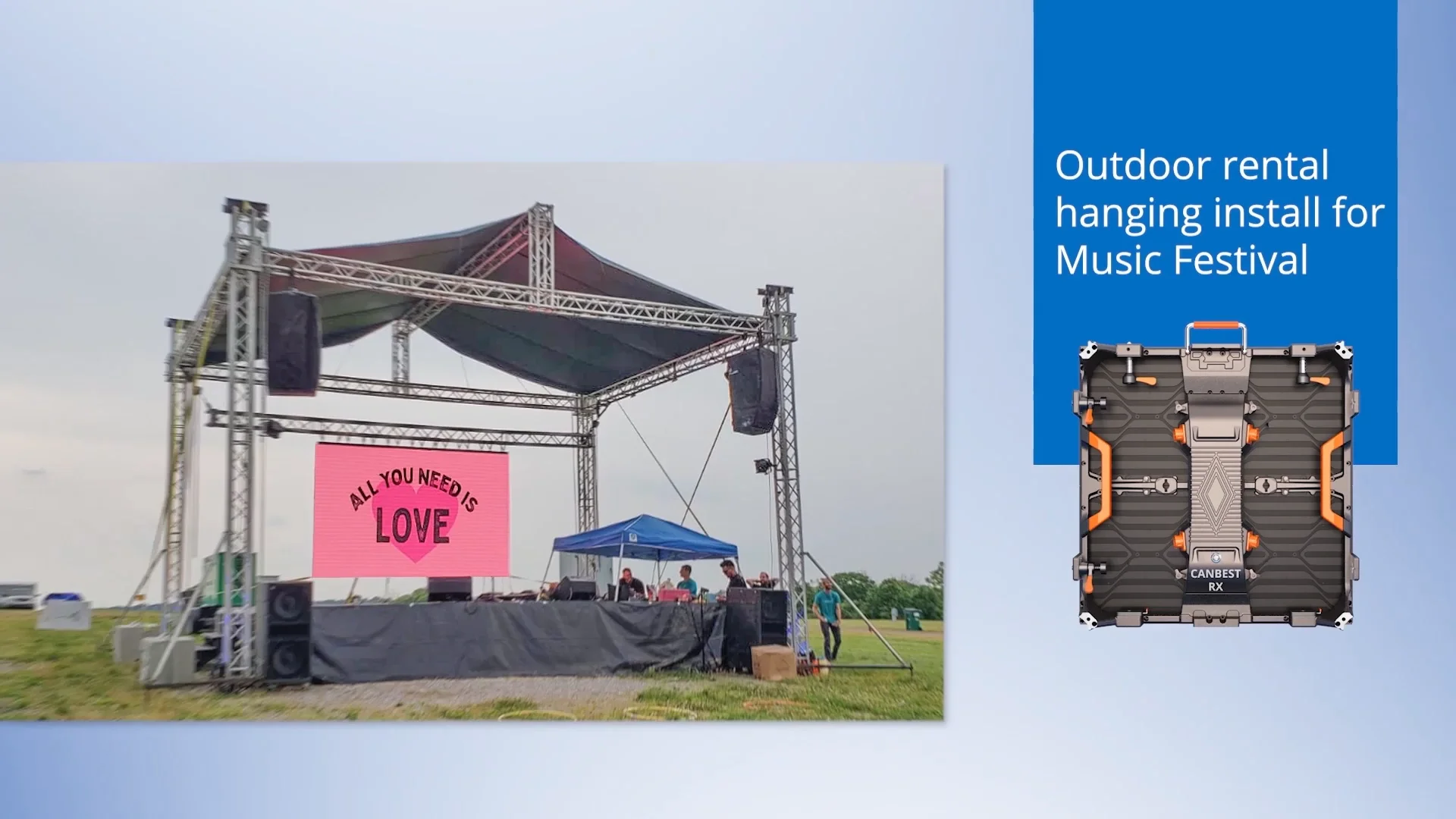 ALL YOU NEED IS LOVE

Outdoor rental hanging install for Music Festival

CANBEST RX